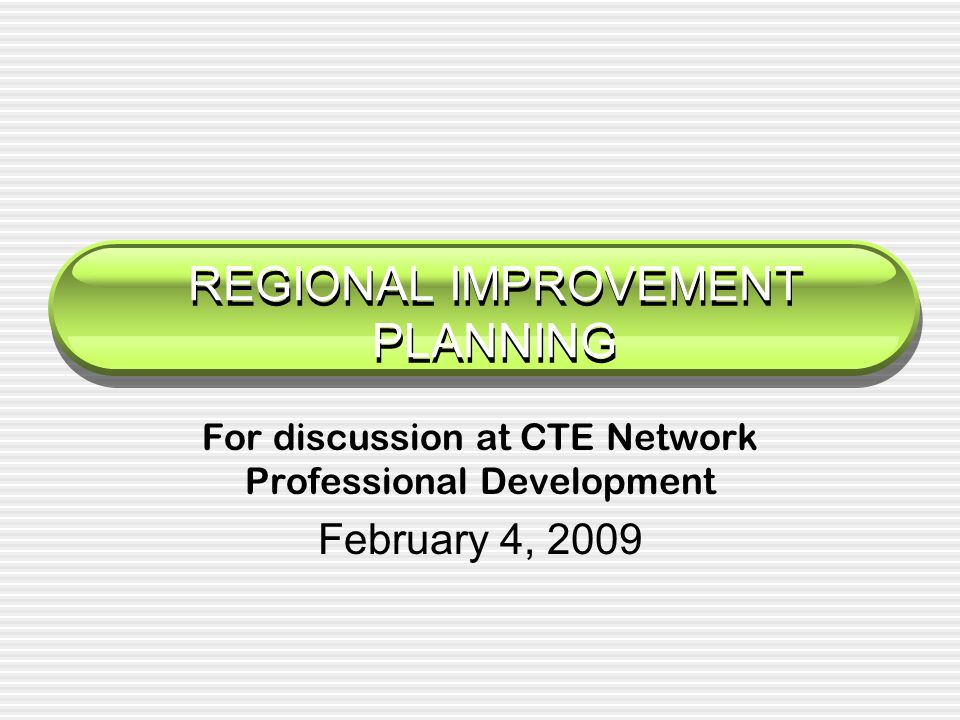 REGIONAL IMPROVEMENT PLANNING

For discussion at CTE Network Professional Development

February 4, 2009